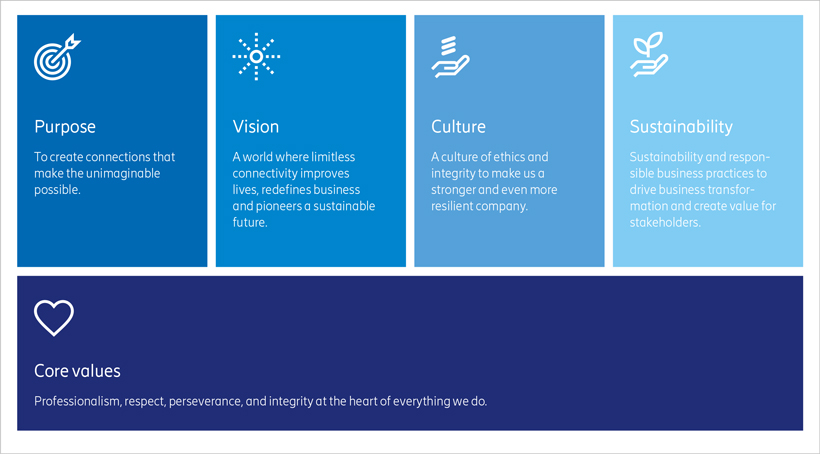 Purpose

To create connections that make the unimaginable possible.

Vision

A world where limitless connectivity improves lives, redefines business and pioneers a sustainable future.

Culture

A culture of ethics and integrity to make us a stronger and even more resilient company.

Sustainability

Sustainability and responsible business practices to drive business transformation and create value for stakeholders.

Core values

Professionalism, respect, perseverance, and integrity at the heart of everything we do.